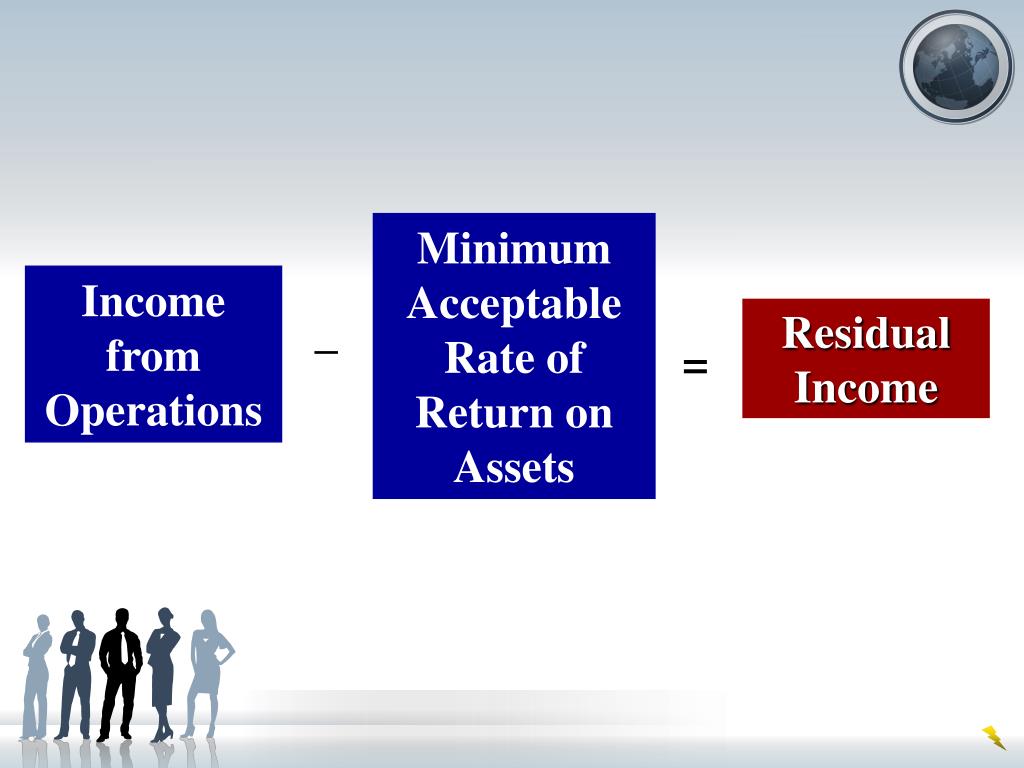 Income from Operations

–

Minimum Acceptable Rate of Return on Assets

=

Residual Income